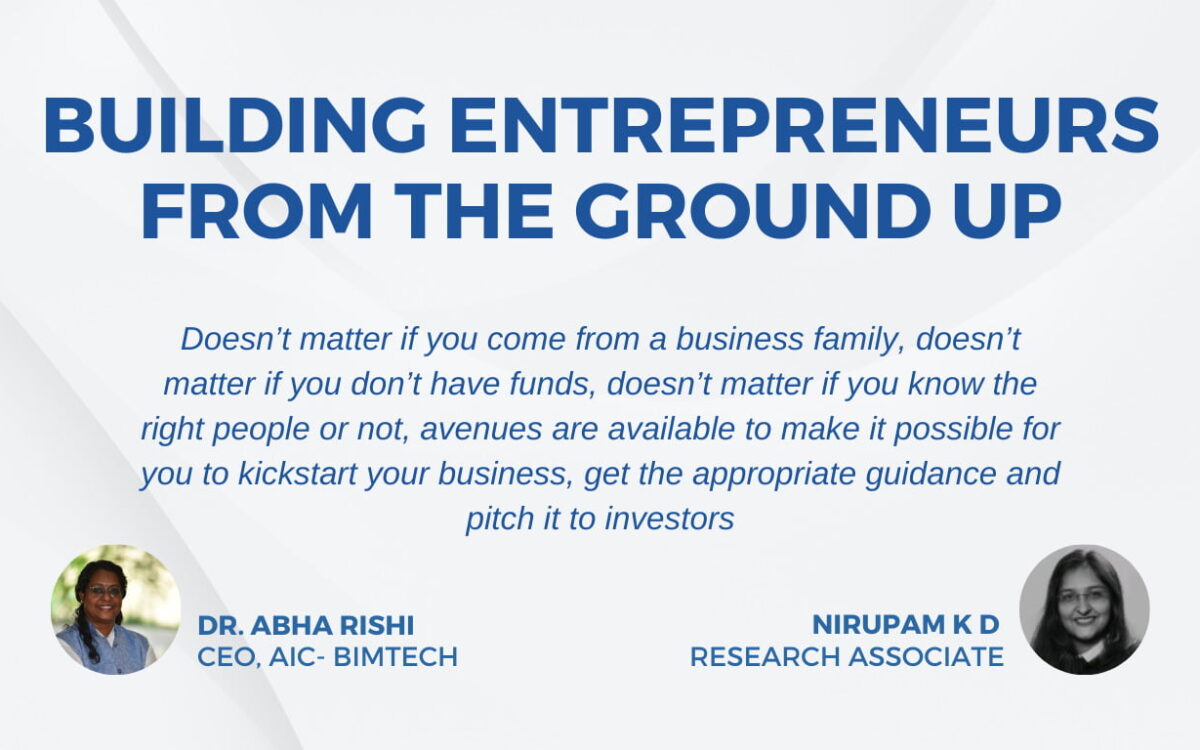 BUILDING ENTREPRENEURS FROM THE GROUND UP

Doesn’t matter if you come from a business family, doesn’t matter if you don’t have funds, doesn’t matter if you know the right people or not, avenues are available to make it possible for you to kickstart your business, get the appropriate guidance and pitch it to investors

DR. ABHA RISHI
CEO, AIC- BIMTECH

NIRUPAM K D
RESEARCH ASSOCIATE